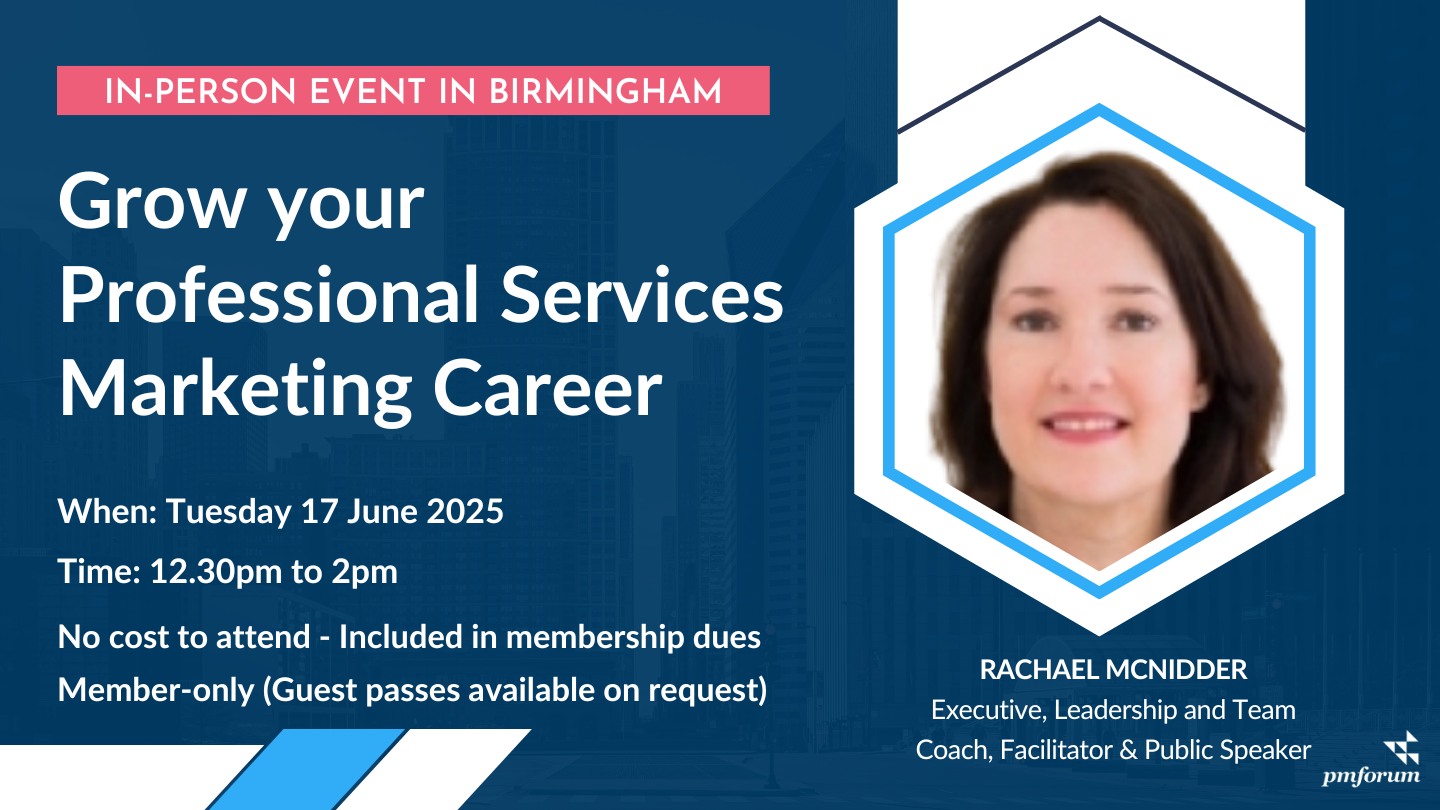 IN-PERSON EVENT IN BIRMINGHAM

Grow your Professional Services Marketing Career

When: Tuesday 17 June 2025

Time: 12.30pm to 2pm

No cost to attend - Included in membership dues

Member-only (Guest passes available on request)

RACHAEL MCNIDDER
Executive, Leadership and Team Coach, Facilitator & Public Speaker

pmforum